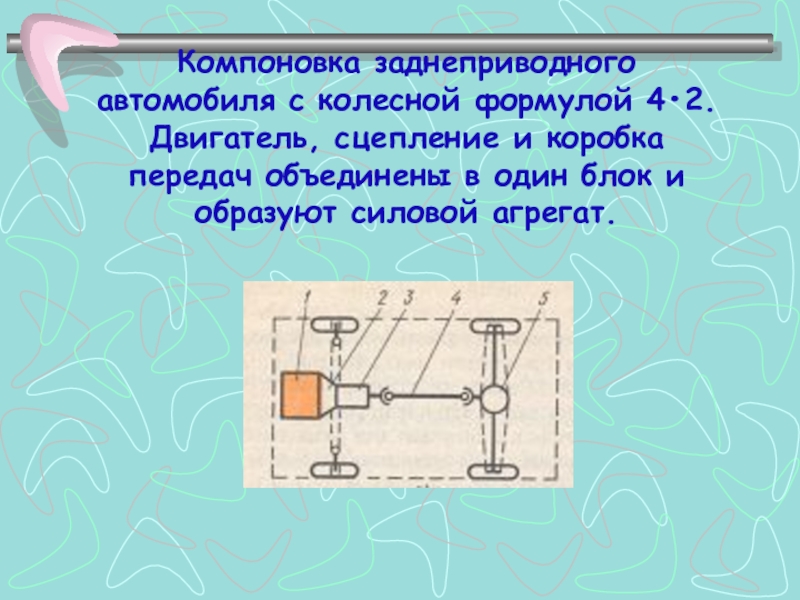 Компоновка заднеприводного автомобиля с колесной формулой 4•2. Двигатель, сцепление и коробка передач объединены в один блок и образуют силовой агрегат.

1 2 3 4 5